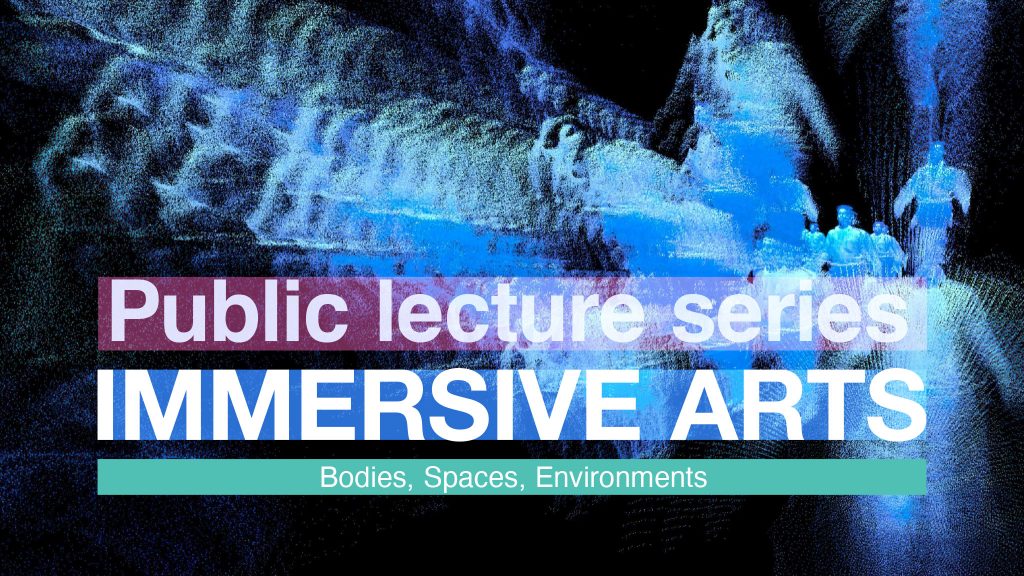 Public lecture series
IMMERSIVE ARTS
Bodies, Spaces, Environments